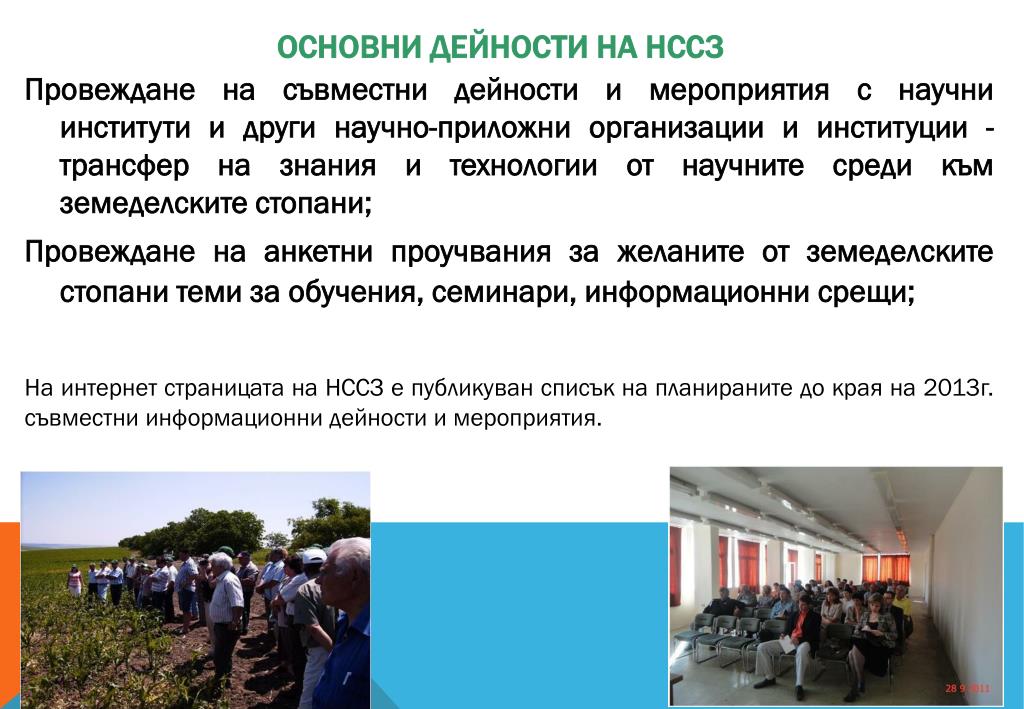 ОСНОВНИ ДЕЙНОСТИ НА НССЗ

Провеждане на съвместни дейности и мероприятия с научни институти и други научно-приложни организации и институции - трансфер на знания и технологии от научните среди към земеделските стопани;

Провеждане на анкетни проучвания за желаните от земеделските стопани теми за обучения, семинари, информационни срещи;

На интернет страницата на НССЗ е публикуван списък на планираните до края на 2013г. съвместни информационни дейности и мероприятия.

28 9 2011